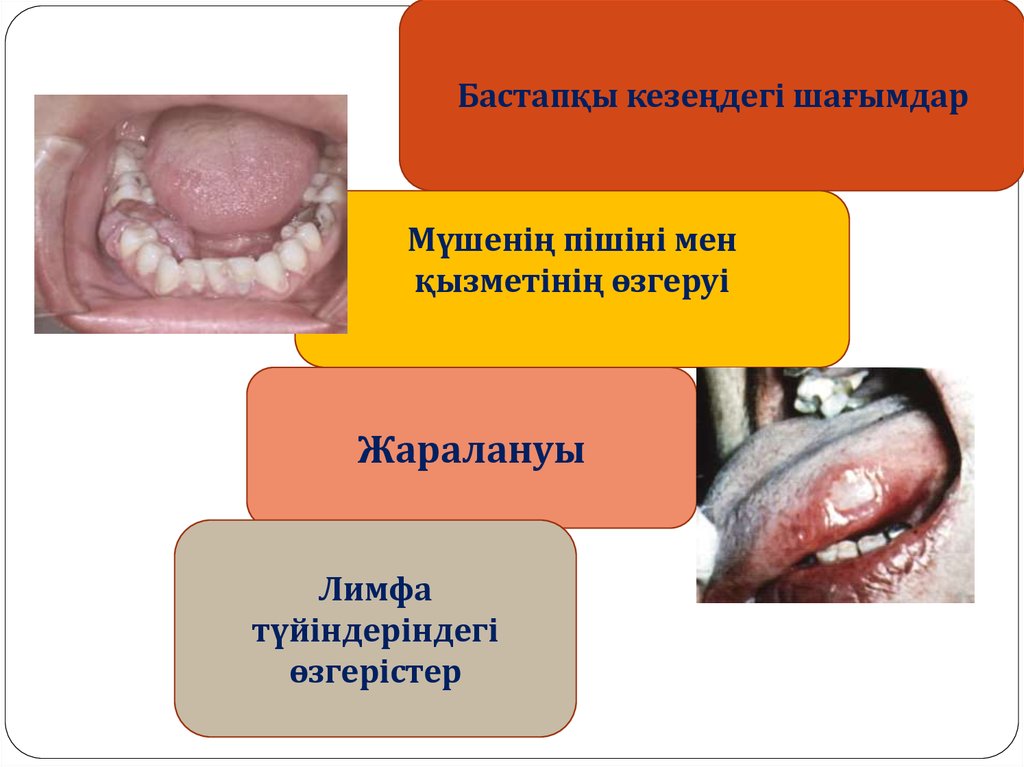 Бастапқы кезеңдегі шағымдар

Мүшенің пішіні мен қызметінің өзгеруі

Жаралануы

Лимфа түйіндеріндегі өзгерістер